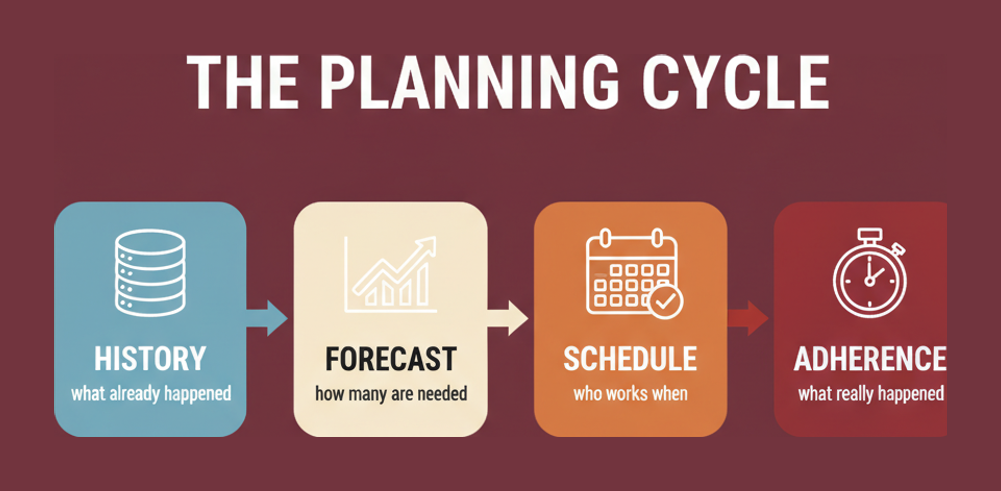 THE PLANNING CYCLE

HISTORY
what already happened

FORECAST
how many are needed

SCHEDULE
who works when

ADHERENCE
what really happened